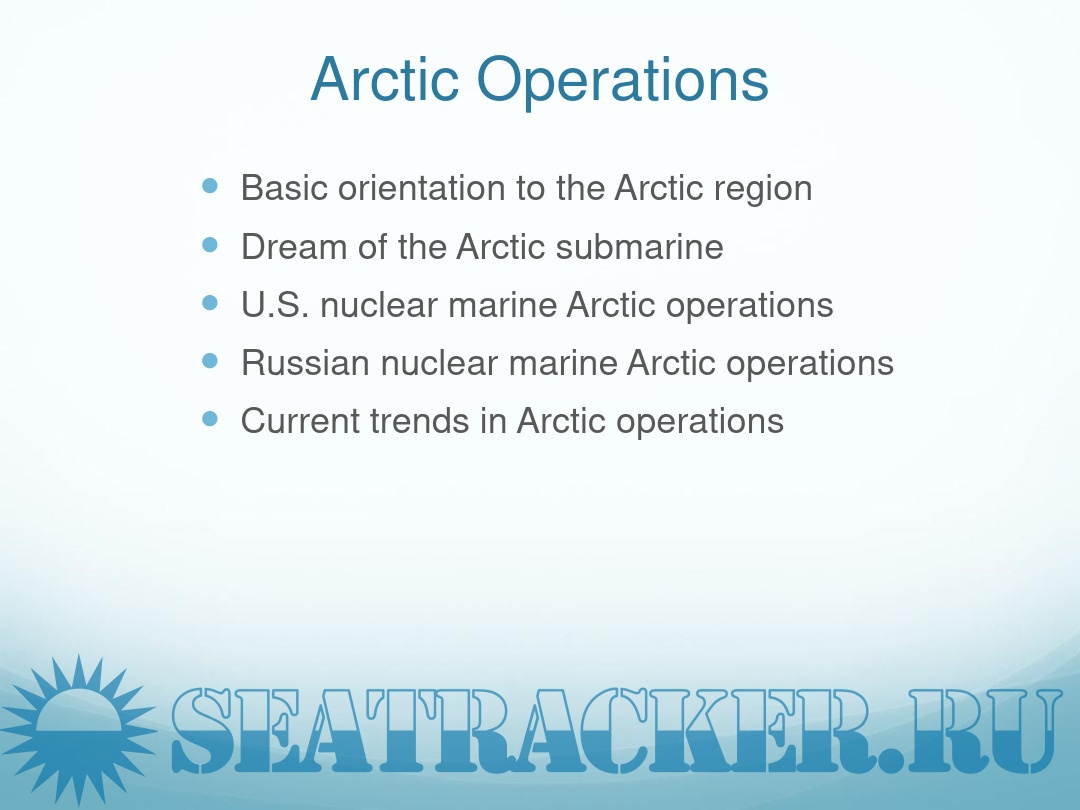 Arctic Operations

- Basic orientation to the Arctic region
- Dream of the Arctic submarine
- U.S. nuclear marine Arctic operations
- Russian nuclear marine Arctic operations
- Current trends in Arctic operations

SEATRACKER.RU